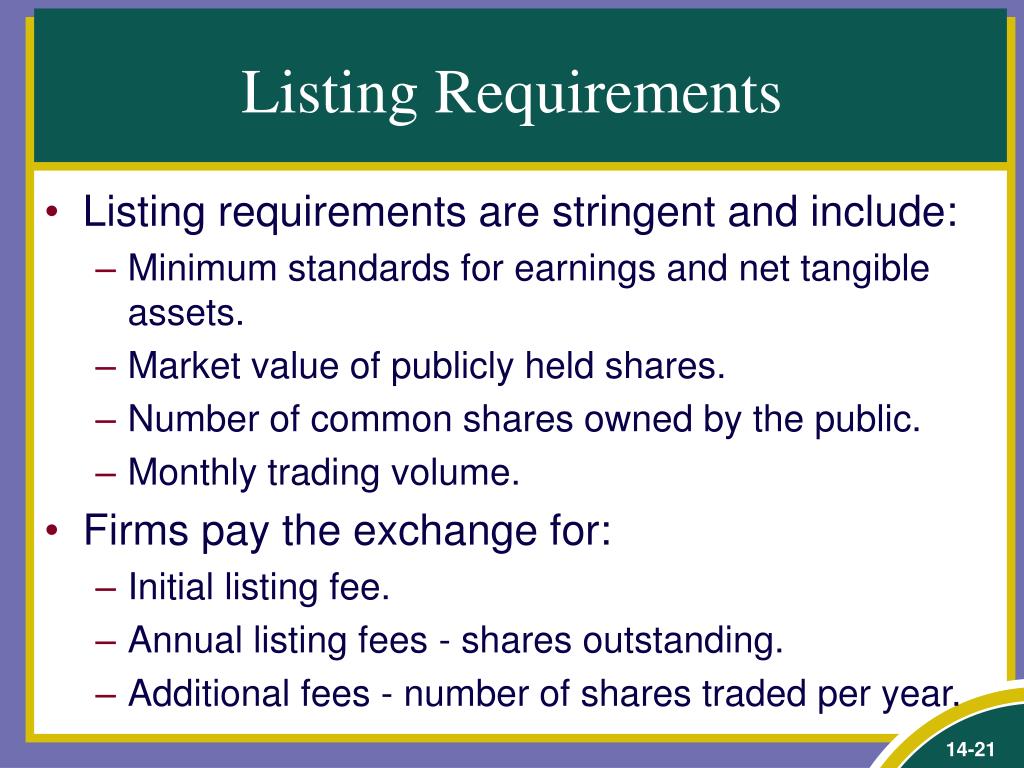 Listing Requirements

• Listing requirements are stringent and include:
 – Minimum standards for earnings and net tangible assets.
 – Market value of publicly held shares.
 – Number of common shares owned by the public.
 – Monthly trading volume.
• Firms pay the exchange for:
 – Initial listing fee.
 – Annual listing fees - shares outstanding.
 – Additional fees - number of shares traded per year.

14-21